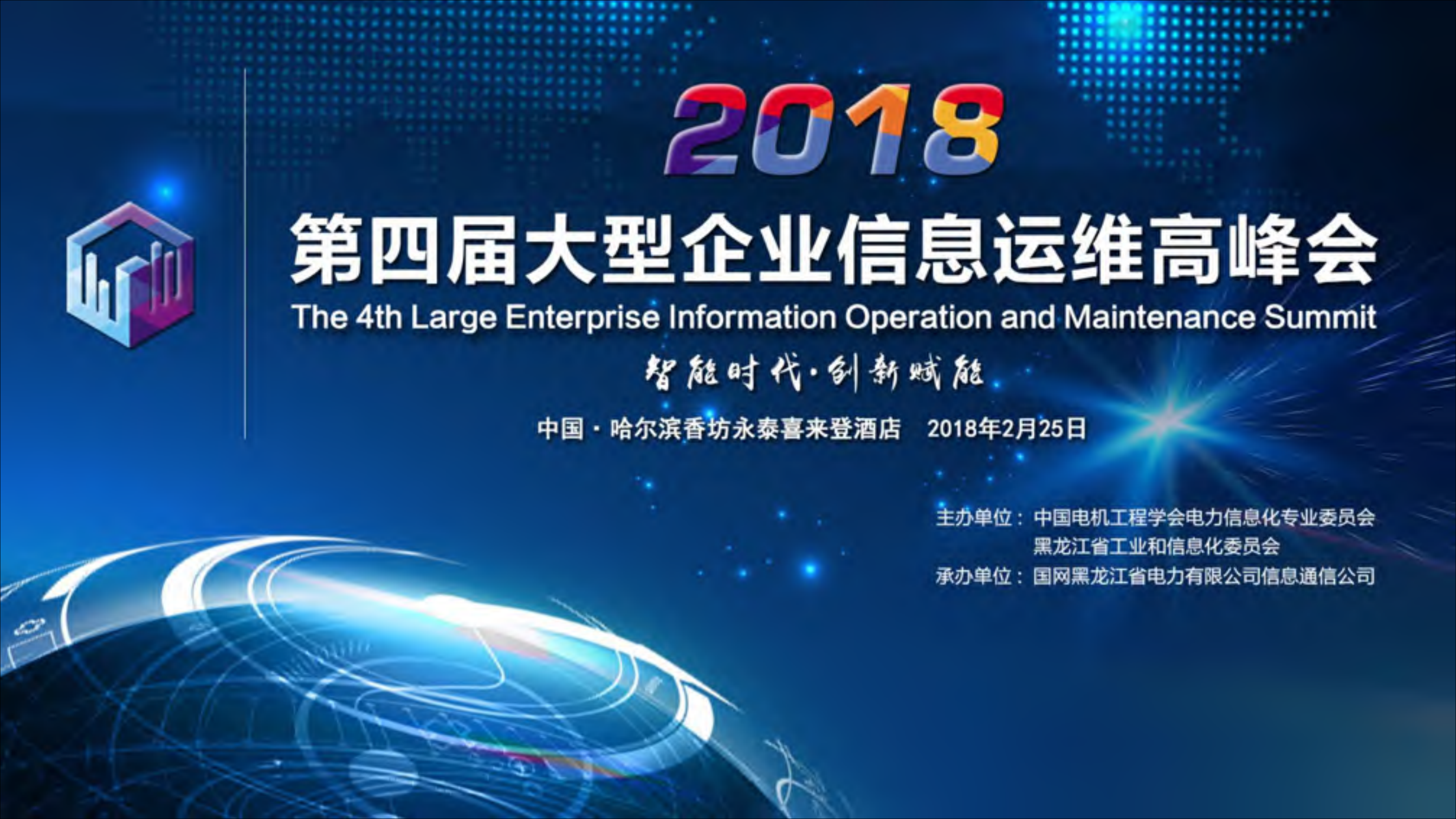 2018

第四届大型企业信息运维高峰会

The 4th Large Enterprise Information Operation and Maintenance Summit

智能时代·创新赋能

中国·哈尔滨香坊永泰喜来登酒店 2018年2月25日

主办单位：中国电机工程学会电力信息化专业委员会
黑龙江省工业和信息化委员会
承办单位：国网黑龙江省电力有限公司信息通信公司